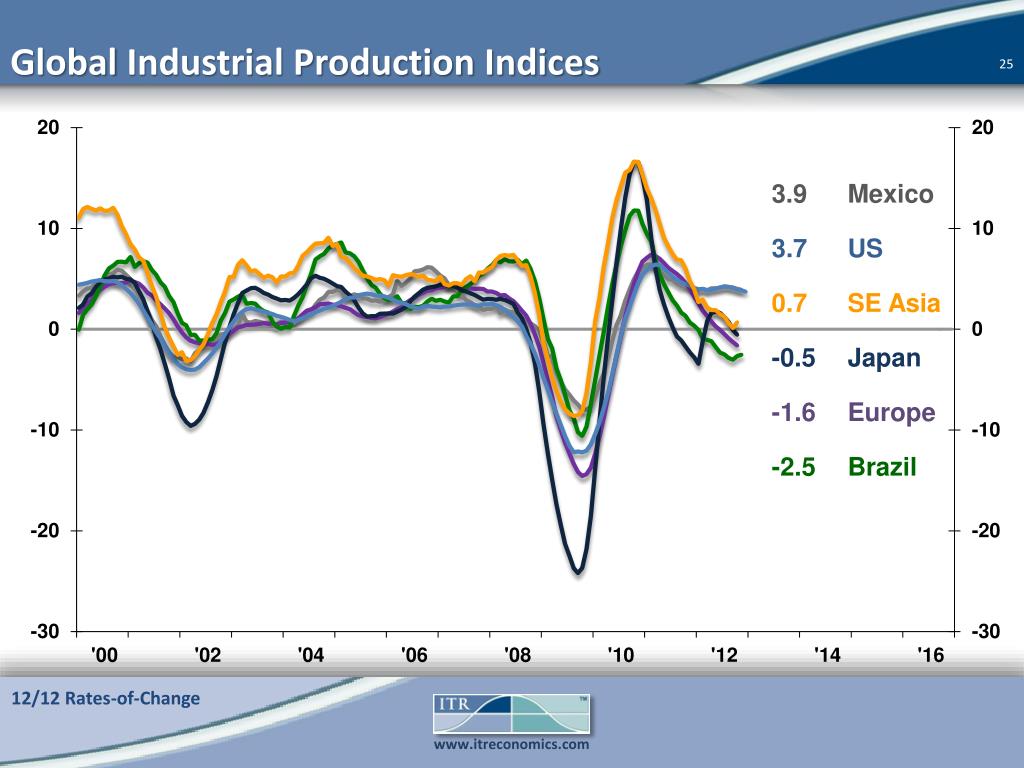 Global Industrial Production Indices

25

20
10
0
-10
-20
-30

20
10
0
-10
-20
-30

3.9 Mexico
3.7 US
0.7 SE Asia
-0.5 Japan
-1.6 Europe
-2.5 Brazil

'00 '02 '04 '06 '08 '10 '12 '14 '16

12/12 Rates-of-Change

ITR ™

www.itreconomics.com